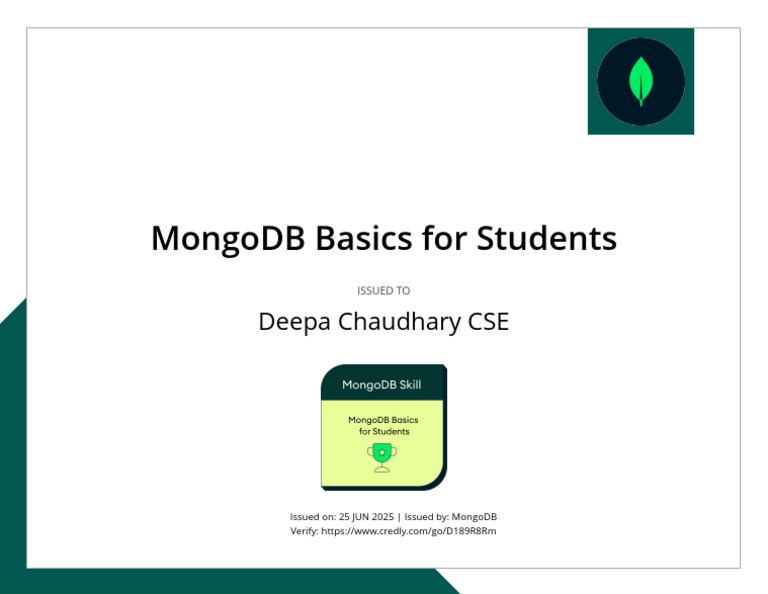 MongoDB Basics for Students

ISSUED TO

Deepa Chaudhary CSE

MongoDB Skill

MongoDB Basics for Students

Issued on: 25 JUN 2025 | Issued by: MongoDB
Verify: https://www.credly.com/go/D189R8Rm